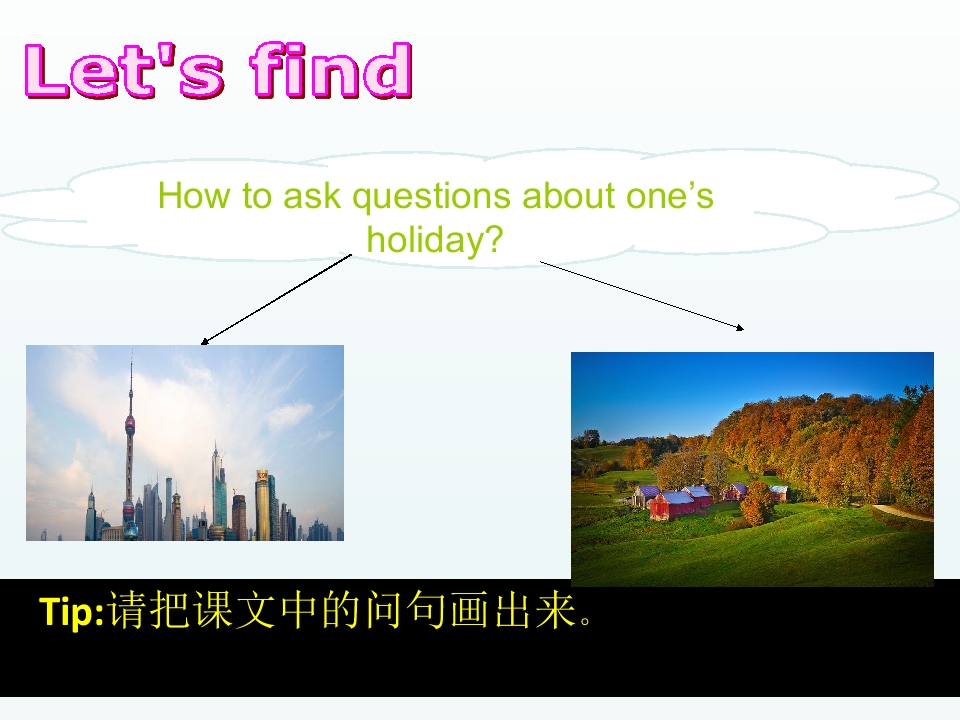 Let's find

How to ask questions about one’s holiday?

Tip:请把课文中的问句画出来。